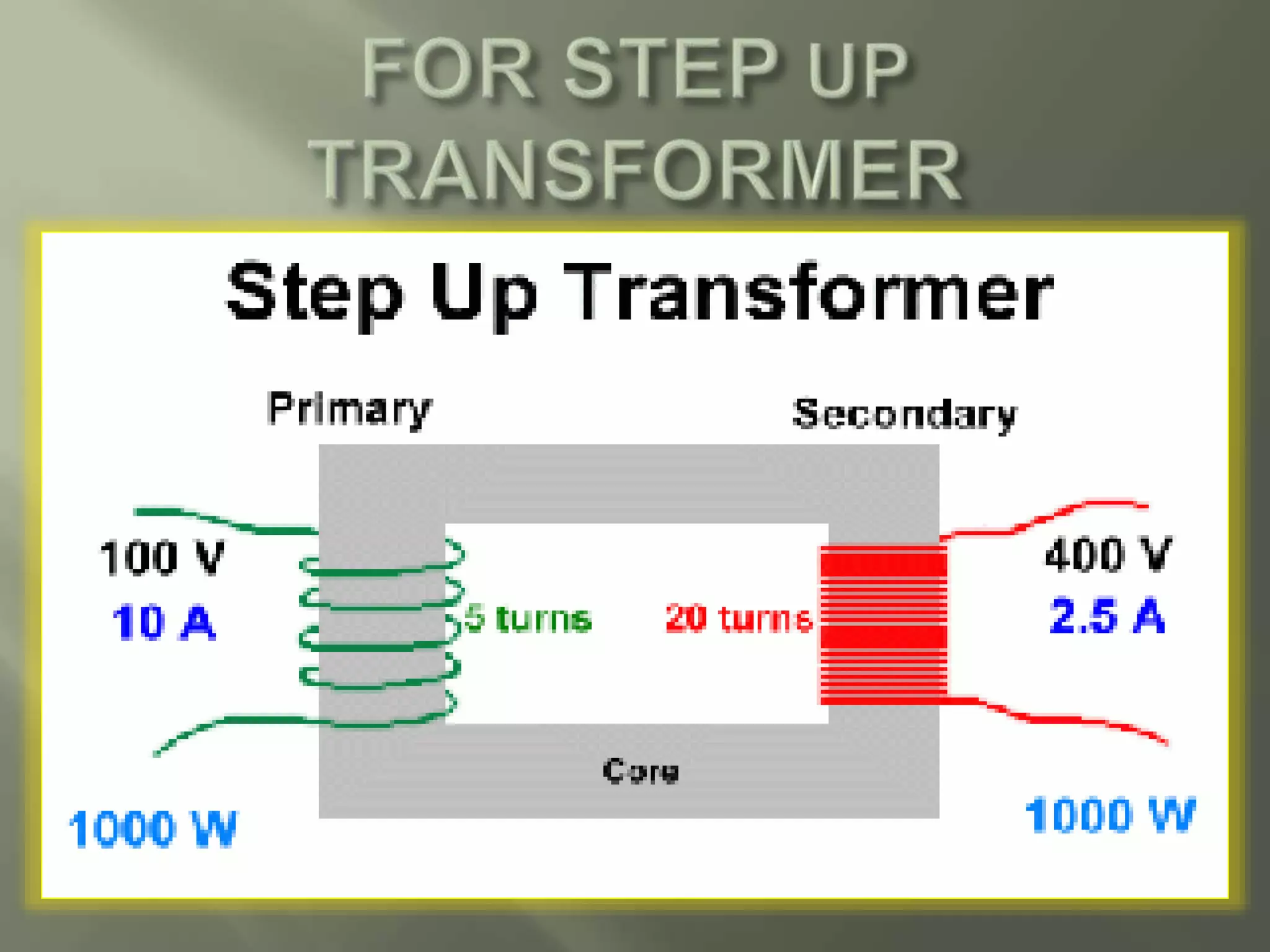 FOR STEP UP TRANSFORMER

Step Up Transformer

Primary

Secondary

100 V
10 A

5 turns

20 turns

400 V
2.5 A

Core

1000 W

1000 W